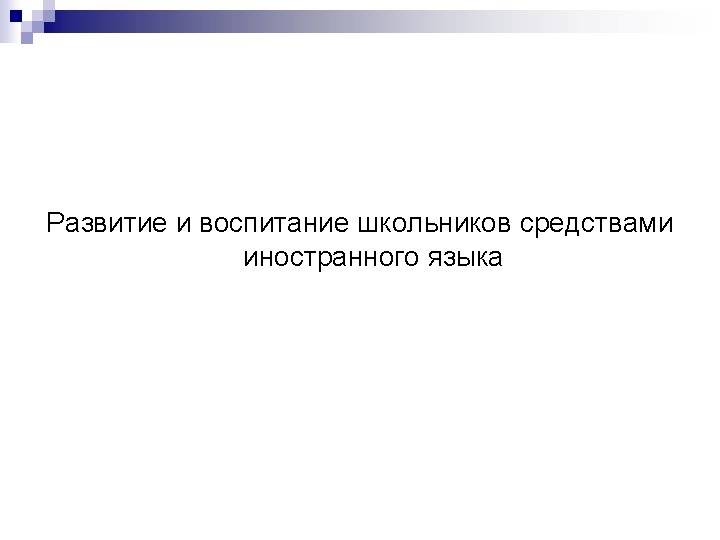 Развитие и воспитание школьников средствами иностранного языка